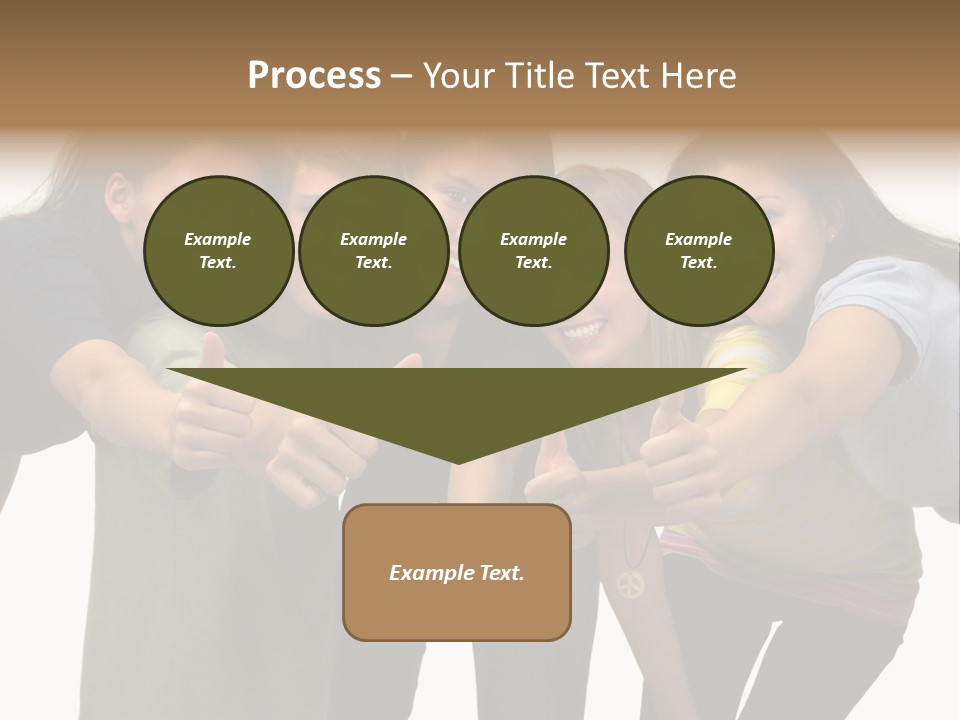 Process – Your Title Text Here

Example Text.

Example Text.

Example Text.

Example Text.

Example Text.